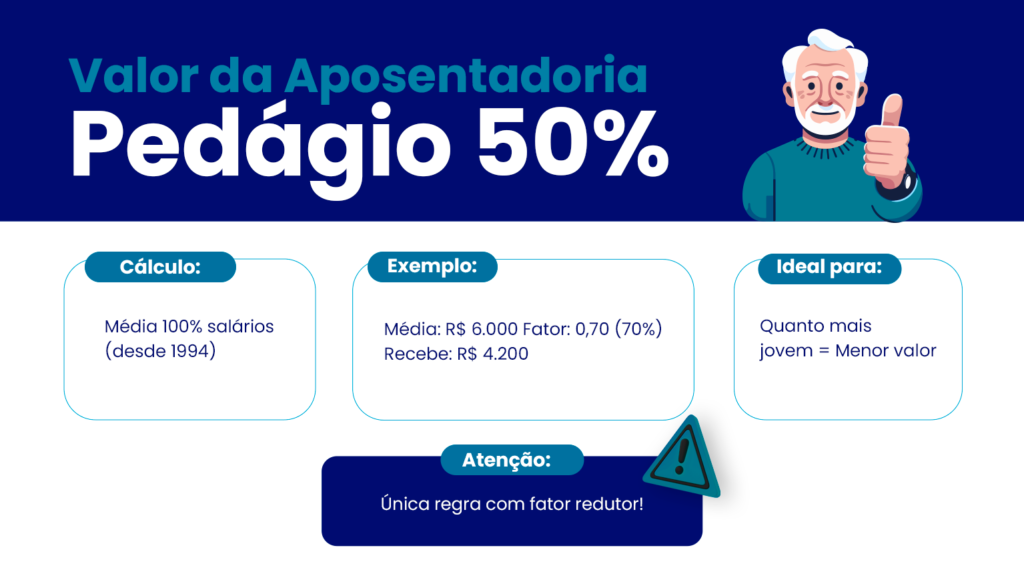 Valor da Aposentadoria
Pedágio 50%

Cálculo:
Média 100% salários (desde 1994)

Exemplo:
Média: R$ 6.000 Fator: 0,70 (70%)
Recebe: R$ 4.200

Ideal para:
Quanto mais jovem = Menor valor

Atenção:
Única regra com fator redutor!